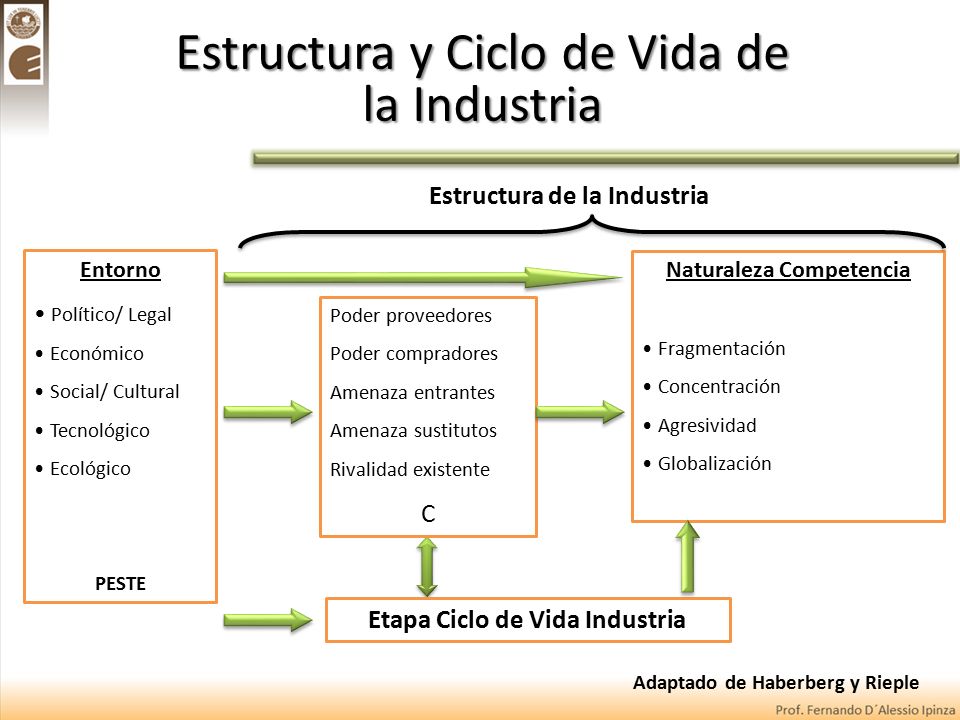 Estructura y Ciclo de Vida de la Industria

Estructura de la Industria

Entorno
• Político/ Legal
• Económico
• Social/ Cultural
• Tecnológico
• Ecológico

PESTE

Poder proveedores
Poder compradores
Amenaza entrantes
Amenaza sustitutos
Rivalidad existente

C

Naturaleza Competencia
• Fragmentación
• Concentración
• Agresividad
• Globalización

Etapa Ciclo de Vida Industria

Adaptado de Haberberg y Rieple

Prof. Fernando D´Alessio Ipinza